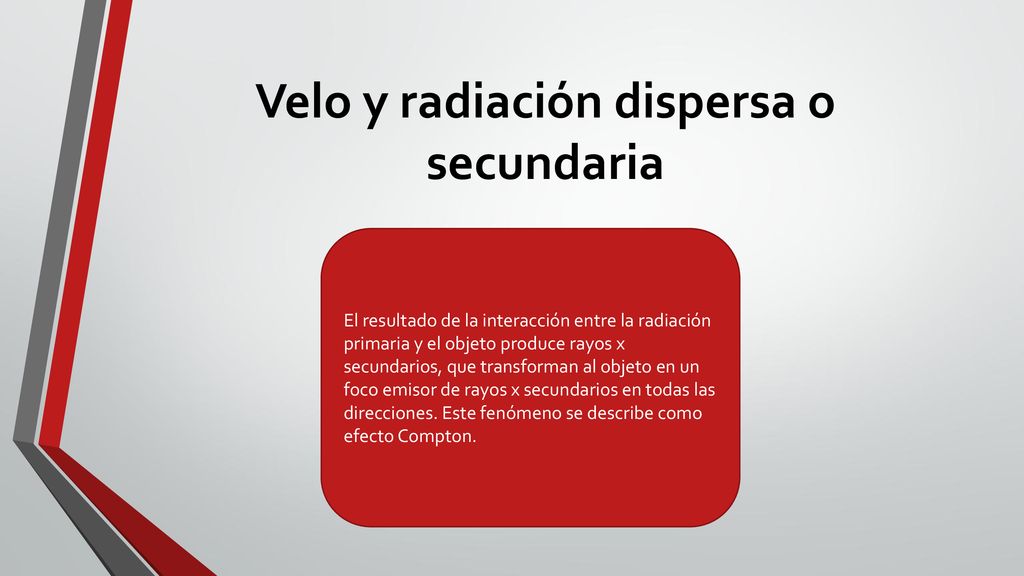 Velo y radiación dispersa o secundaria

El resultado de la interacción entre la radiación primaria y el objeto produce rayos x secundarios, que transforman al objeto en un foco emisor de rayos x secundarios en todas las direcciones. Este fenómeno se describe como efecto Compton.